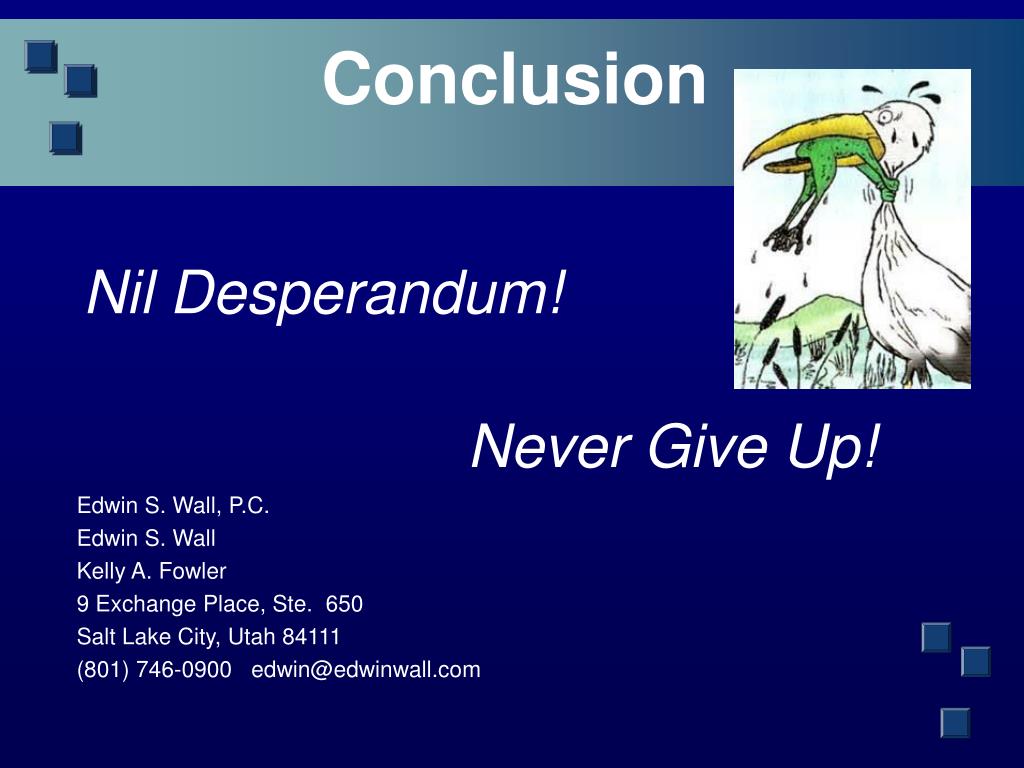 Conclusion

Nil Desperandum!

Never Give Up!

Edwin S. Wall, P.C.
Edwin S. Wall
Kelly A. Fowler
9 Exchange Place, Ste. 650
Salt Lake City, Utah 84111
(801) 746-0900 edwin@edwinwall.com